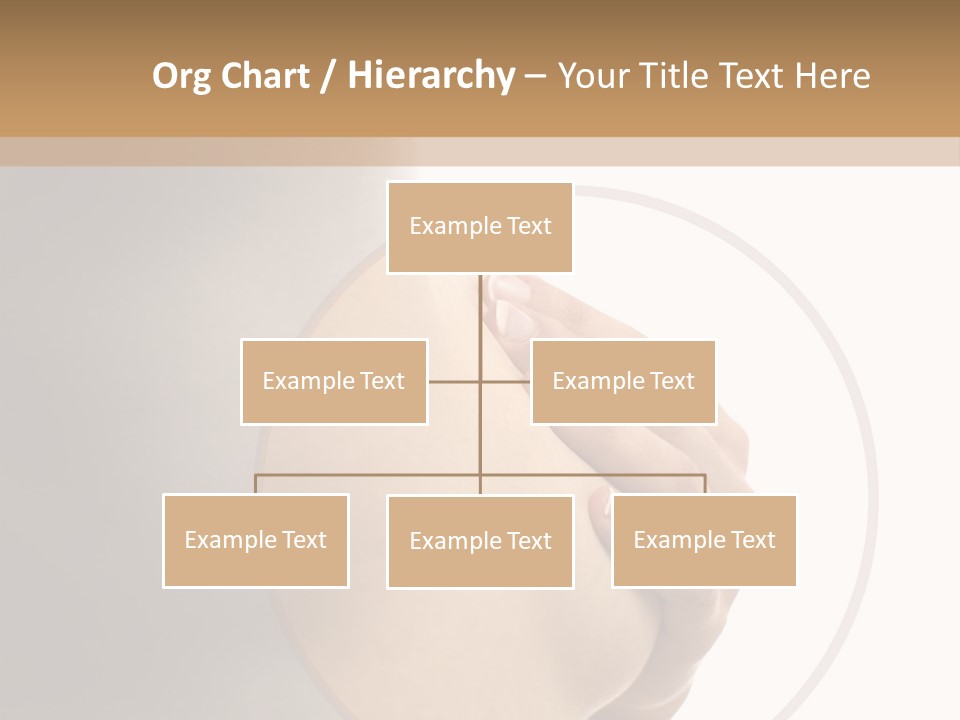 Org Chart / Hierarchy – Your Title Text Here

Example Text

Example Text

Example Text

Example Text

Example Text

Example Text